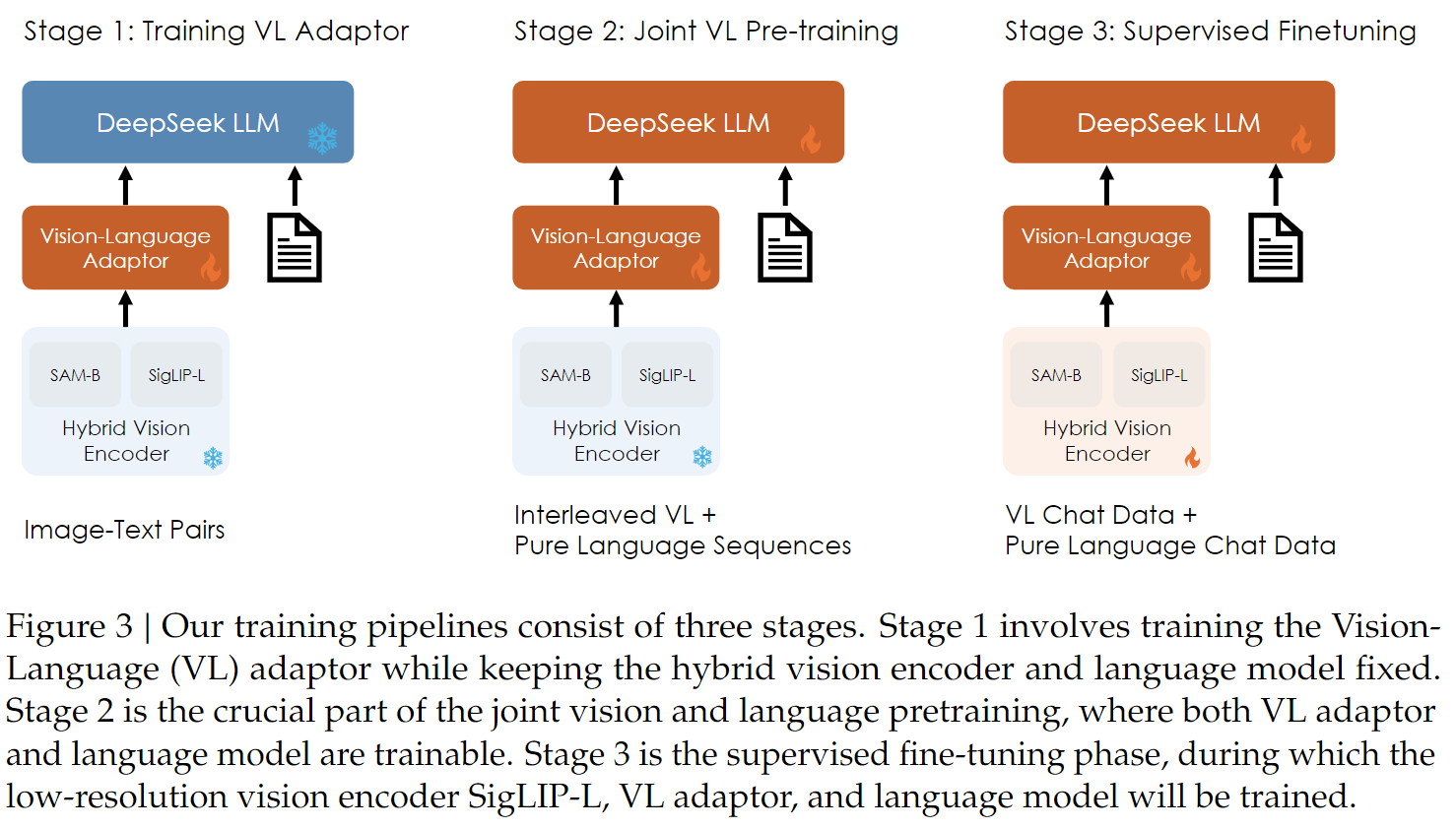 Stage 1: Training VL Adaptor

DeepSeek LLM

Vision-Language Adaptor

SAM-B

SigLIP-L

Hybrid Vision Encoder

Image-Text Pairs

Stage 2: Joint VL Pre-training

DeepSeek LLM

Vision-Language Adaptor

SAM-B

SigLIP-L

Hybrid Vision Encoder

Interleaved VL + Pure Language Sequences

Stage 3: Supervised Finetuning

DeepSeek LLM

Vision-Language Adaptor

SAM-B

SigLIP-L

Hybrid Vision Encoder

VL Chat Data + Pure Language Chat Data

Figure 3 | Our training pipelines consist of three stages. Stage 1 involves training the Vision-Language (VL) adaptor while keeping the hybrid vision encoder and language model fixed. Stage 2 is the crucial part of the joint vision and language pretraining, where both VL adaptor and language model are trainable. Stage 3 is the supervised fine-tuning phase, during which the low-resolution vision encoder SigLIP-L, VL adaptor, and language model will be trained.